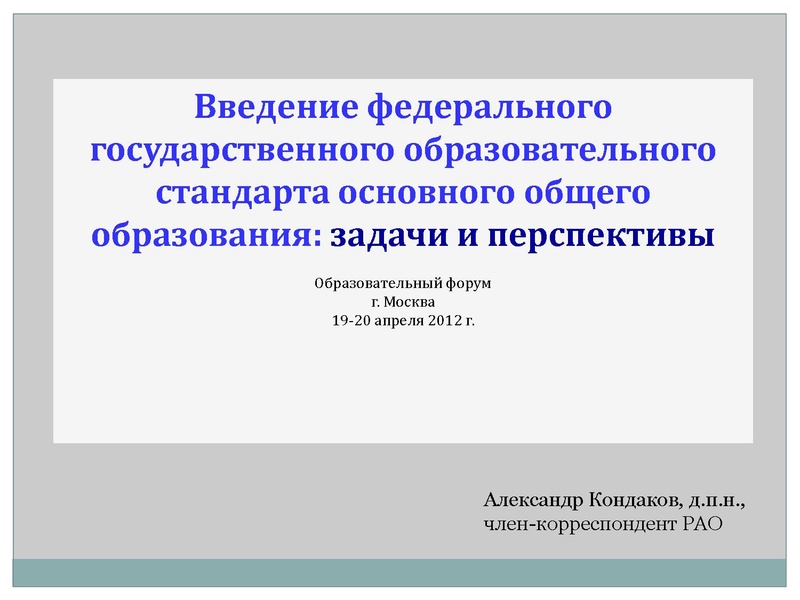 Введение федерального государственного образовательного стандарта основного общего образования: задачи и перспективы

Образовательный форум
г. Москва
19-20 апреля 2012 г.

Александр Кондаков, д.п.н.,
член-корреспондент РАО